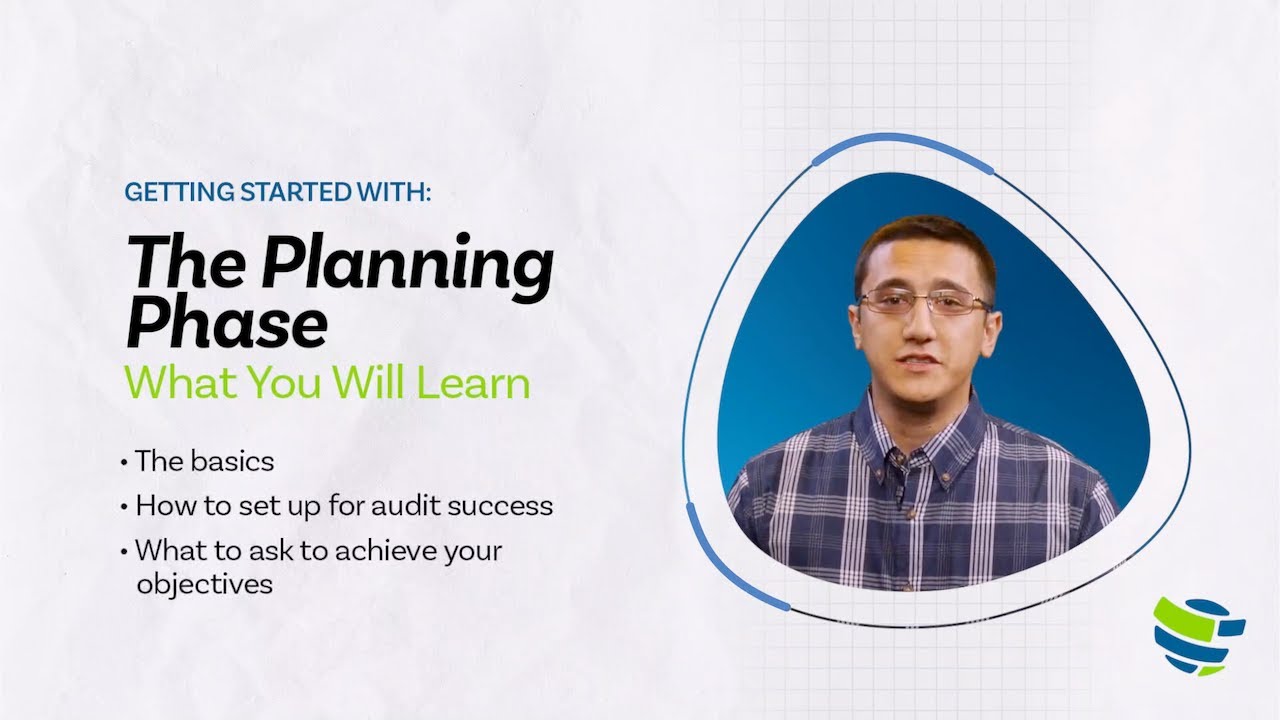 GETTING STARTED WITH:

The Planning Phase

What You Will Learn

• The basics
• How to set up for audit success
• What to ask to achieve your objectives